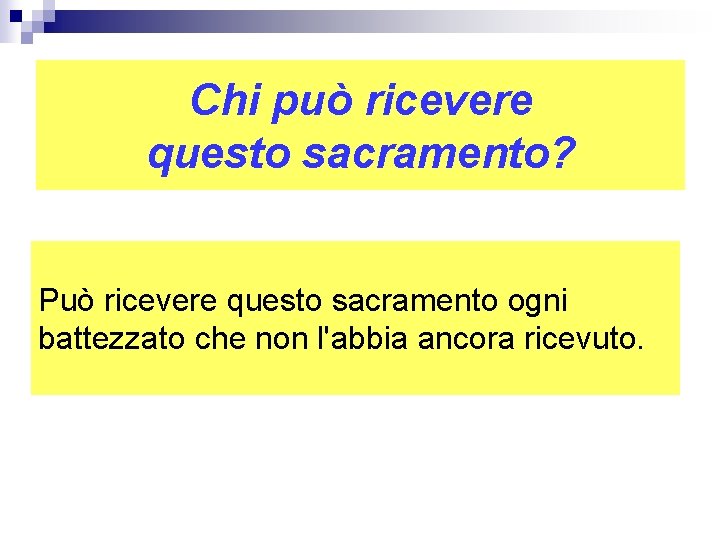 Chi può ricevere questo sacramento?

Può ricevere questo sacramento ogni battezzato che non l'abbia ancora ricevuto.